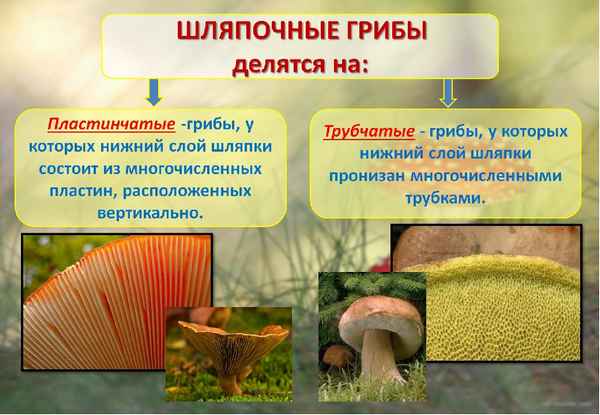 ШЛЯПОЧНЫЕ ГРИБЫ
делятся на:

Пластинчатые -грибы, у которых нижний слой шляпки состоит из многочисленных пластин, расположенных вертикально.

Трубчатые - грибы, у которых нижний слой шляпки пронизан многочисленными трубками.